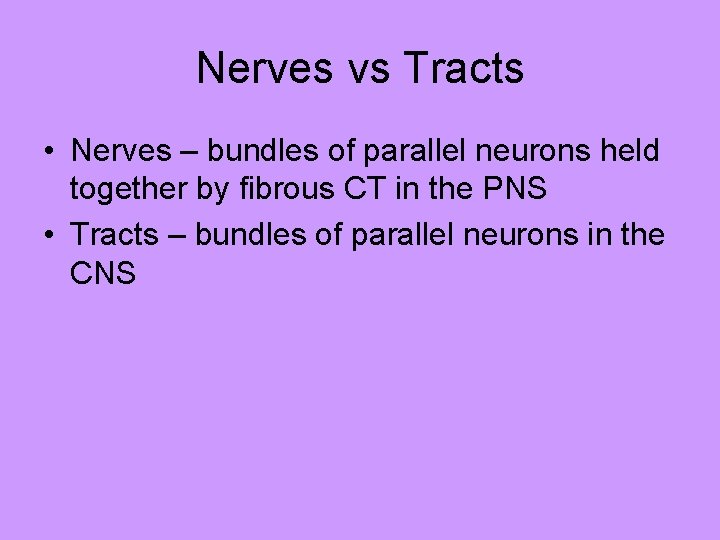 Nerves vs Tracts

• Nerves – bundles of parallel neurons held together by fibrous CT in the PNS
• Tracts – bundles of parallel neurons in the CNS